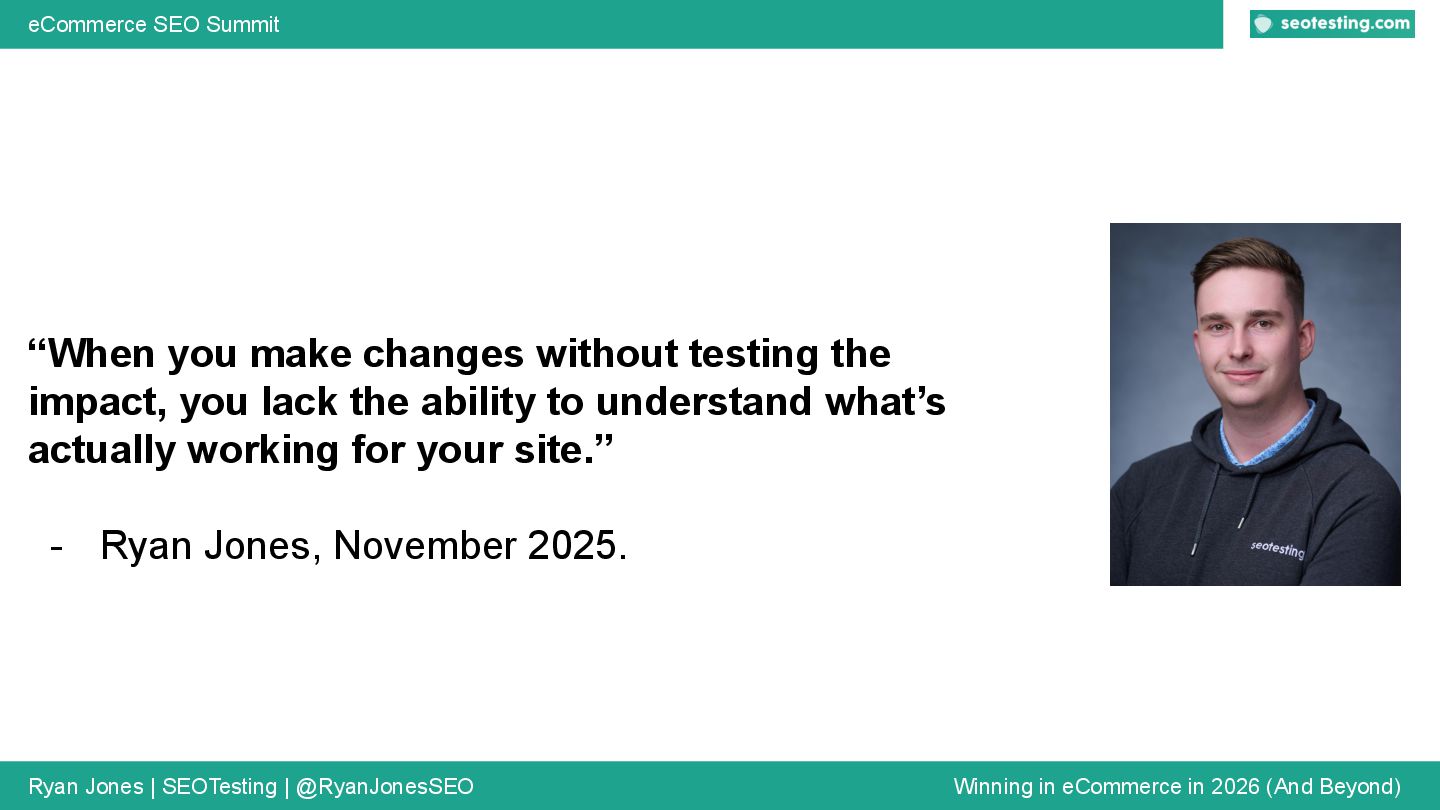 eCommerce SEO Summit

seotesting.com

“When you make changes without testing the impact, you lack the ability to understand what’s actually working for your site.”

- Ryan Jones, November 2025.

seotesting

Ryan Jones | SEOTesting | @RyanJonesSEO

Winning in eCommerce in 2026 (And Beyond)